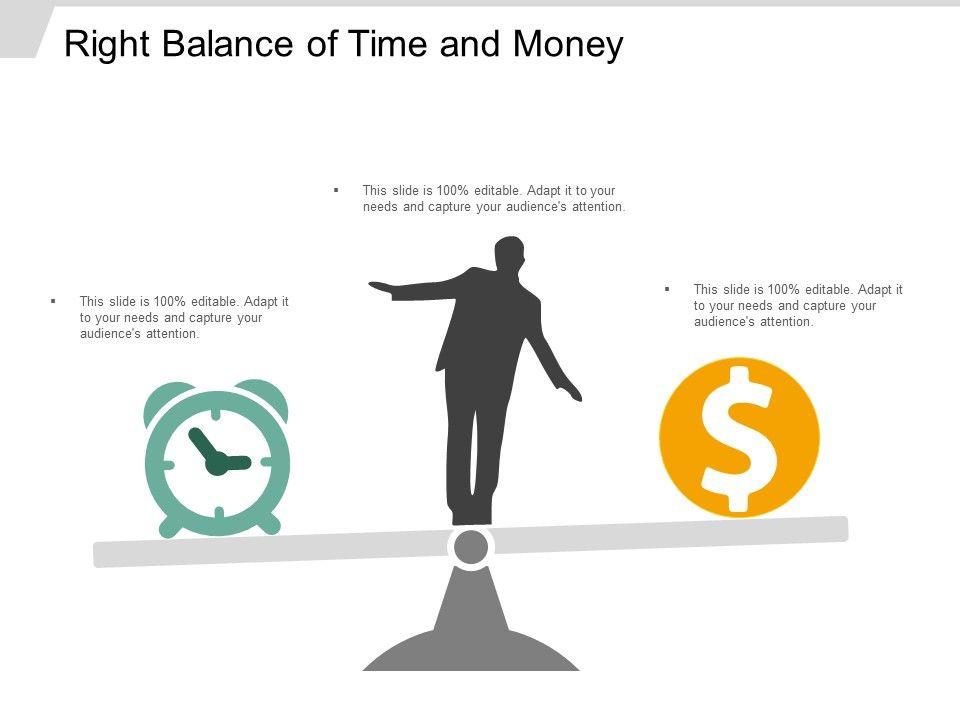 Right Balance of Time and Money

▪ This slide is 100% editable. Adapt it to your needs and capture your audience's attention.

▪ This slide is 100% editable. Adapt it to your needs and capture your audience's attention.

▪ This slide is 100% editable. Adapt it to your needs and capture your audience's attention.

$